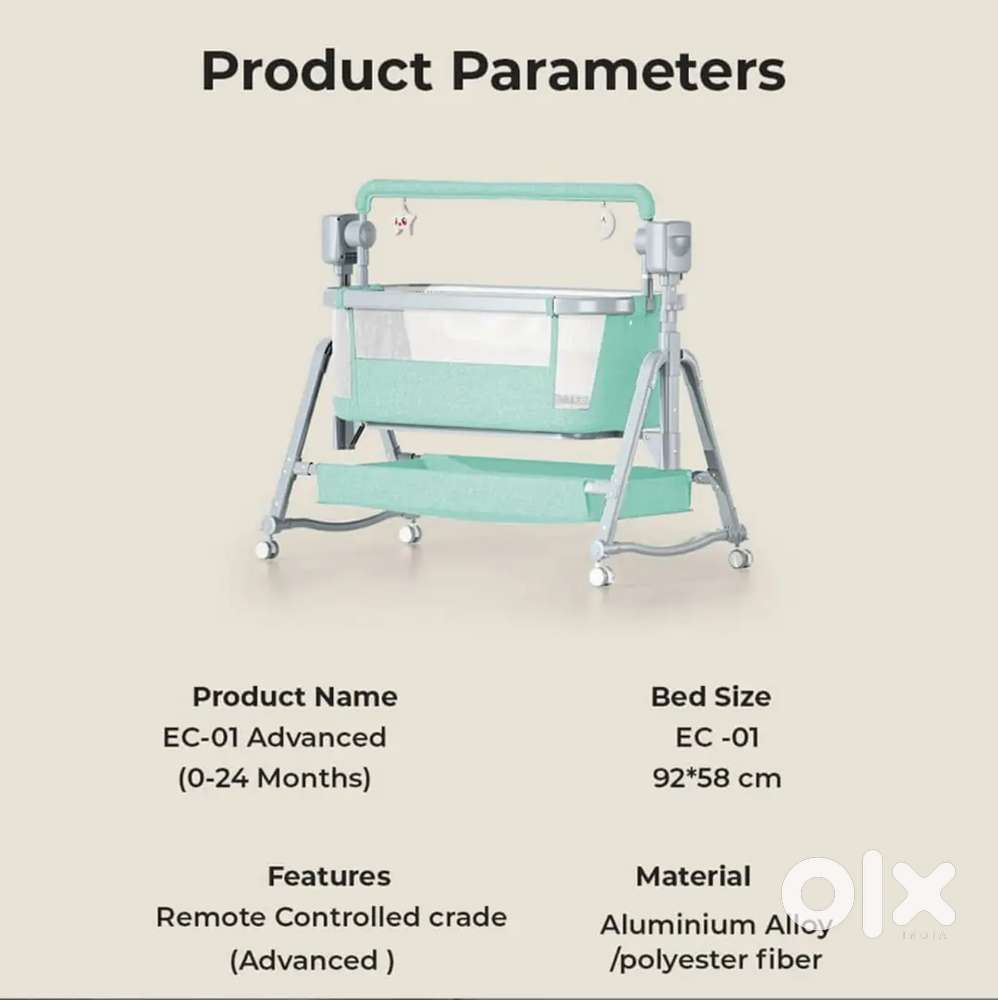 Product Parameters

Product Name
EC-01 Advanced
(0-24 Months)

Bed Size
EC -01
92*58 cm

Features
Remote Controlled crade
(Advanced )

Material
Aluminium Alloy
/polyester fiber

olx
INDIA